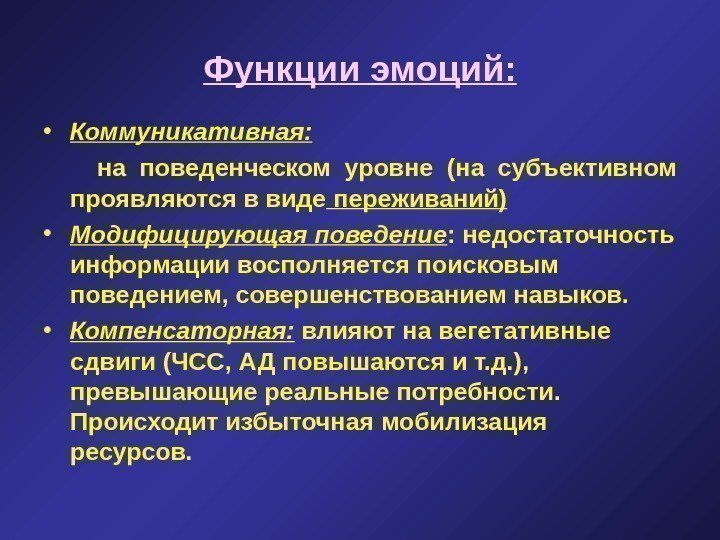 Функции эмоций:

• Коммуникативная:

на поведенческом уровне (на субъективном проявляются в виде переживаний)

• Модифицирующая поведение: недостаточность информации восполняется поисковым поведением, совершенствованием навыков.

• Компенсаторная: влияют на вегетативные сдвиги (ЧСС, АД повышаются и т.д.), превышающие реальные потребности. Происходит избыточная мобилизация ресурсов.